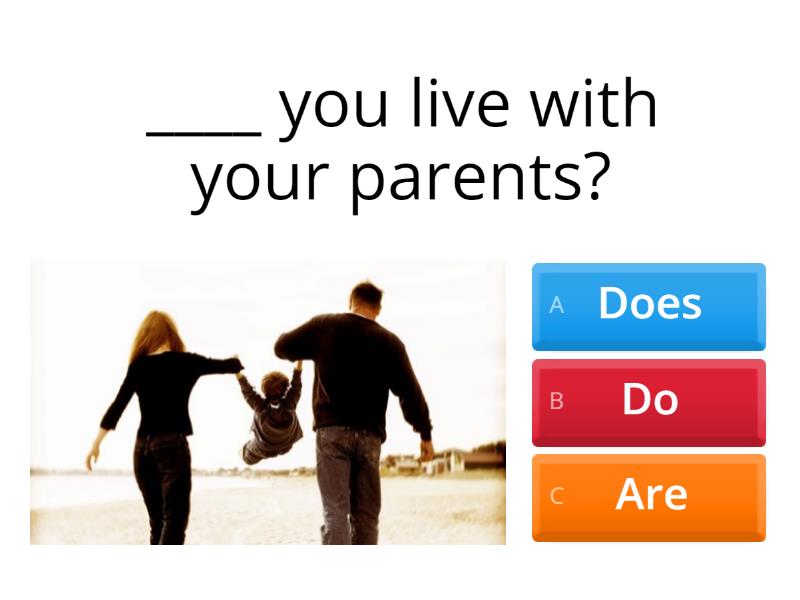 ____ you live with your parents?

A Does

B Do

C Are